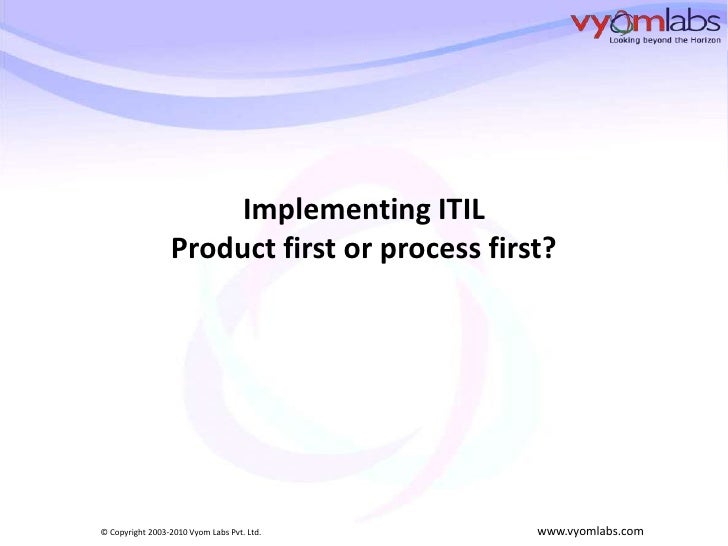 vyomlabs
Looking beyond the Horizon

Implementing ITIL
Product first or process first?

© Copyright 2003-2010 Vyom Labs Pvt. Ltd.

www.vyomlabs.com